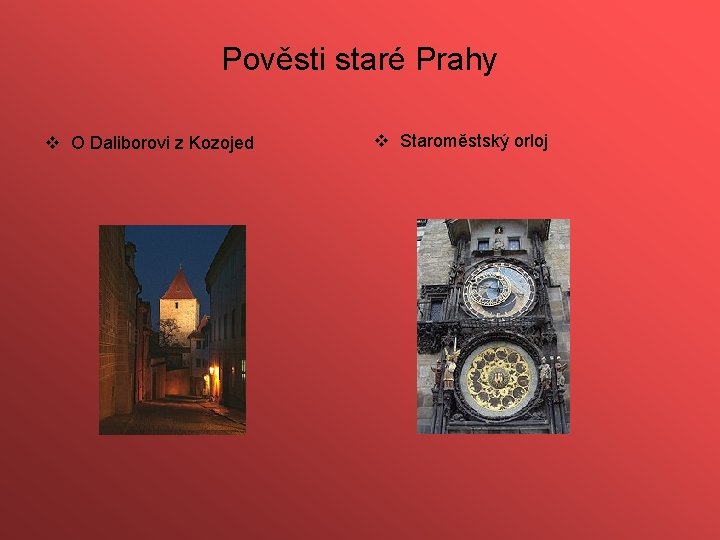 Pověsti staré Prahy

❖ O Daliborovi z Kozojed

❖ Staroměstský orloj